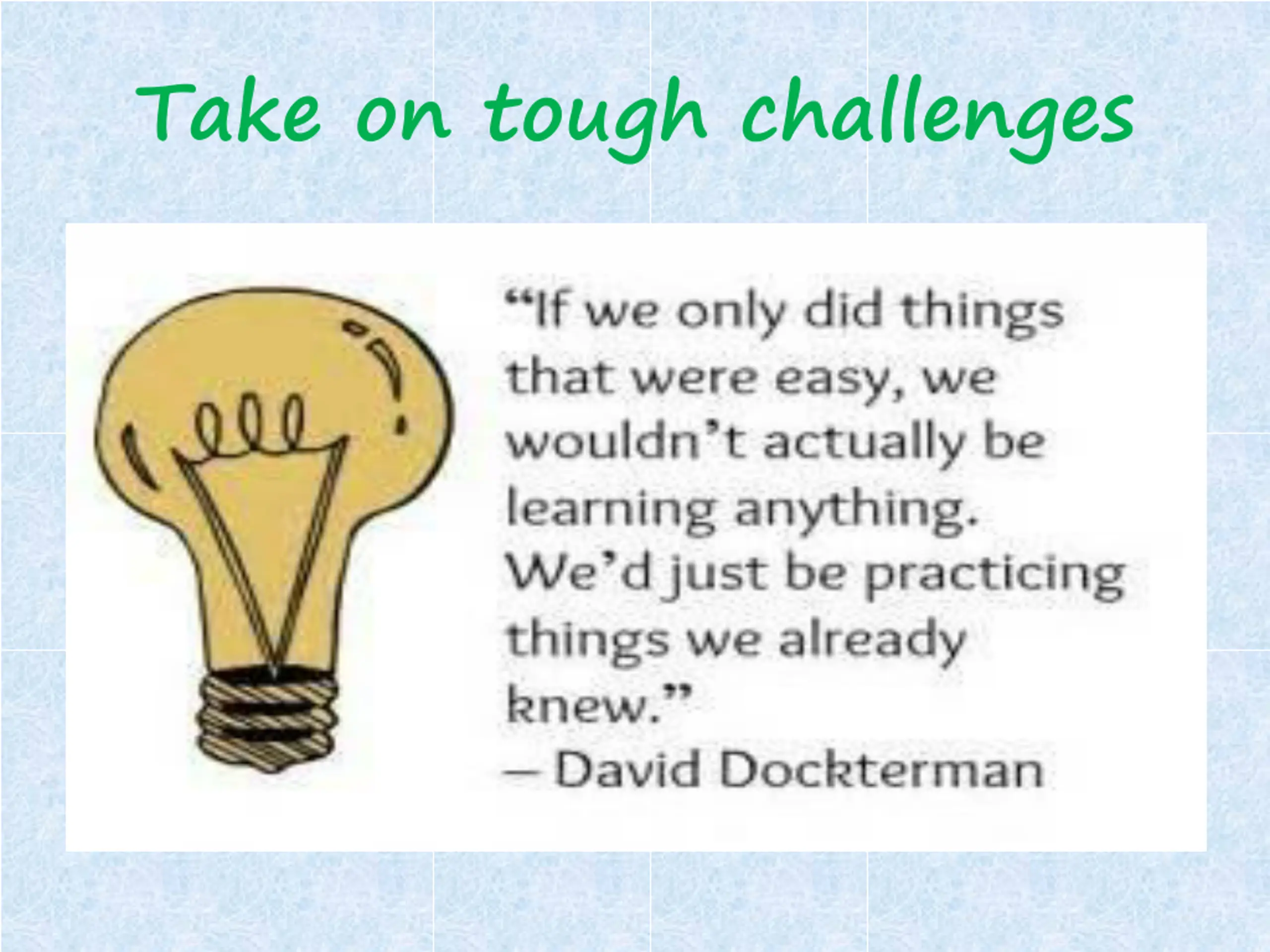 Take on tough challenges

“If we only did things that were easy, we wouldn’t actually be learning anything. We’d just be practicing things we already knew.”
– David Dockterman